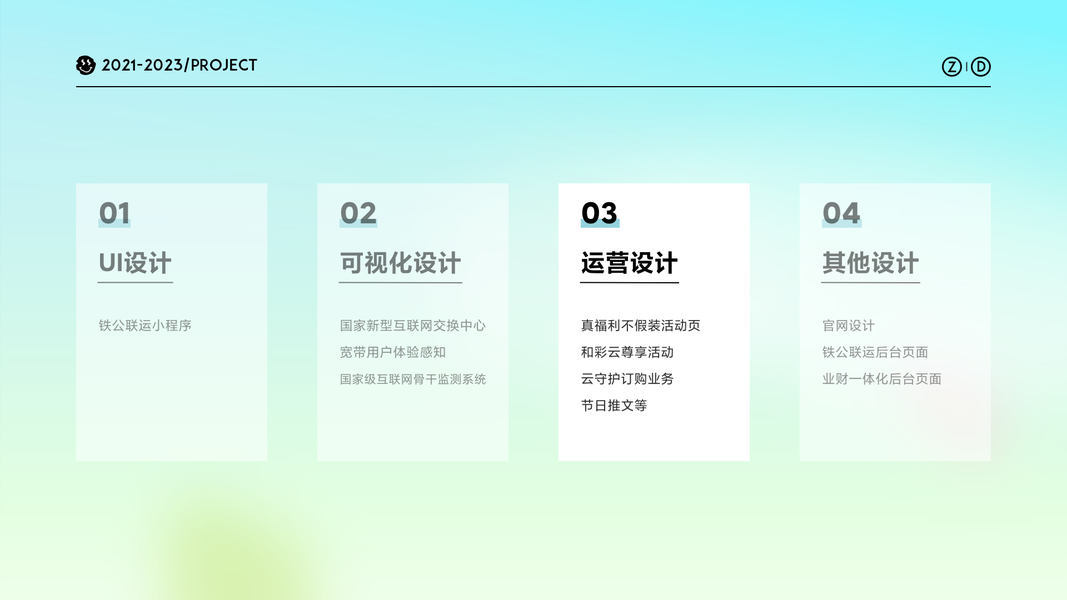 2021-2023/PROJECT

Z | D

01

UI设计

铁公联运小程序

02

可视化设计

国家新型互联网交换中心
宽带用户体验感知
国家级互联网骨干监测系统

03

运营设计

真福利不假装活动页
和彩云尊享活动
云守护订购业务
节日推文等

04

其他设计

官网设计
铁公联运后台页面
业财一体化后台页面